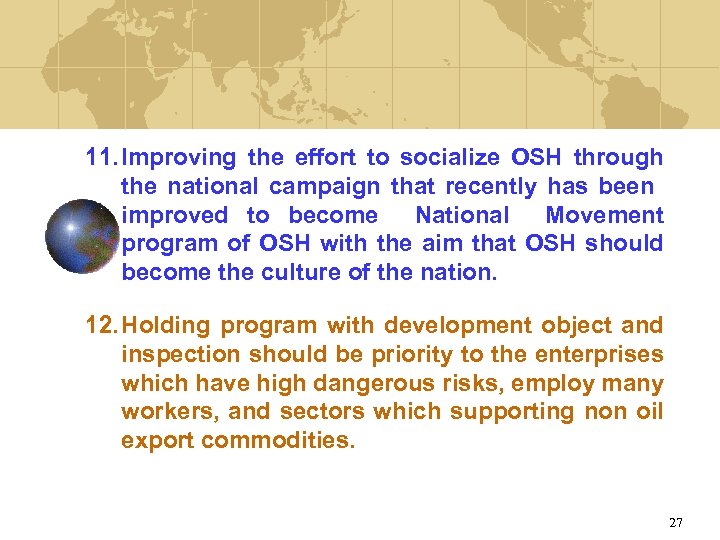 11. Improving the effort to socialize OSH through the national campaign that recently has been improved to become National Movement program of OSH with the aim that OSH should become the culture of the nation.

12. Holding program with development object and inspection should be priority to the enterprises which have high dangerous risks, employ many workers, and sectors which supporting non oil export commodities.

27